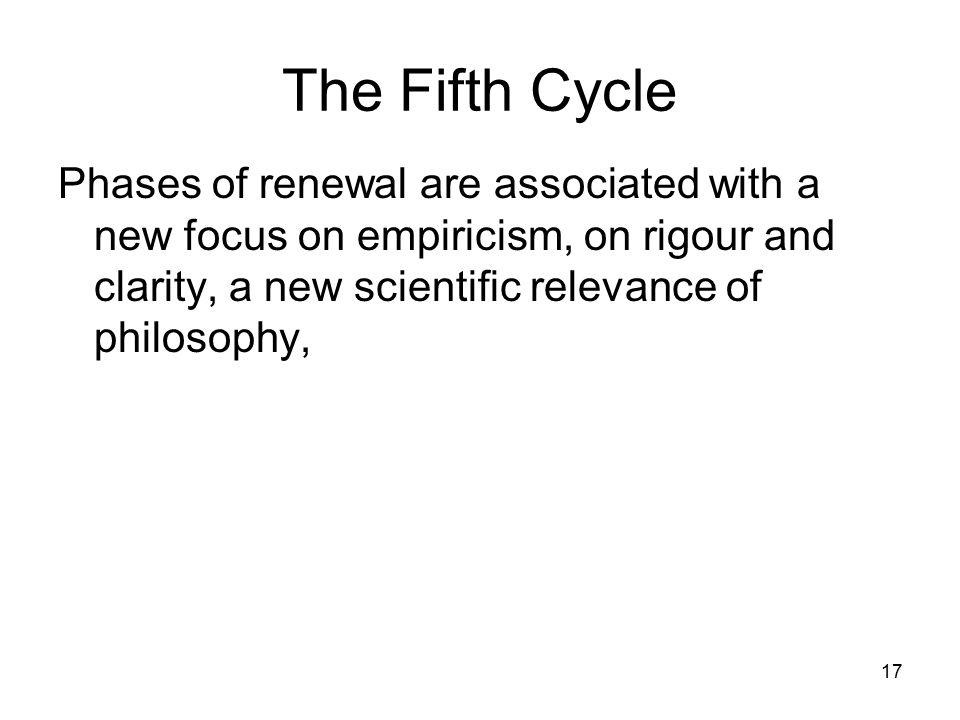 The Fifth Cycle

Phases of renewal are associated with a new focus on empiricism, on rigour and clarity, a new scientific relevance of philosophy,

17